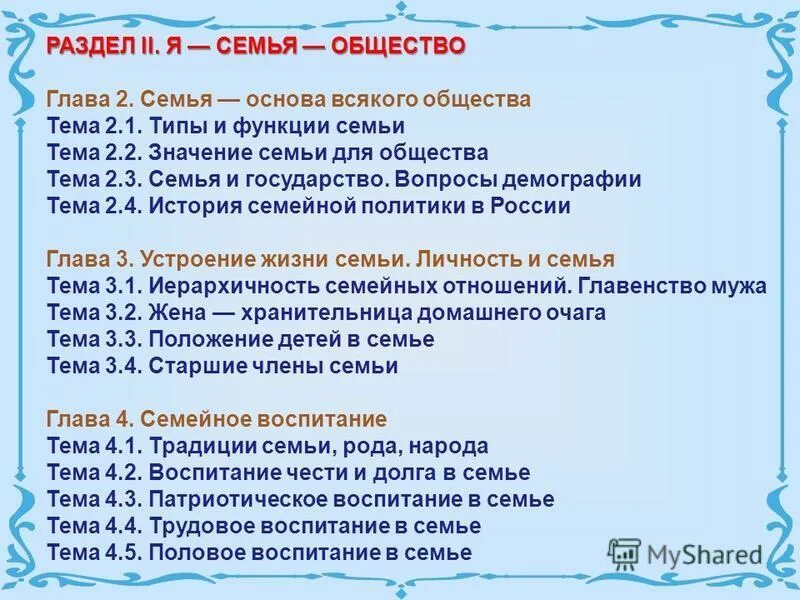 РАЗДЕЛ II. Я — СЕМЬЯ — ОБЩЕСТВО

Глава 2. Семья — основа всякого общества
Тема 2.1. Типы и функции семьи
Тема 2.2. Значение семьи для общества
Тема 2.3. Семья и государство. Вопросы демографии
Тема 2.4. История семейной политики в России

Глава 3. Устроение жизни семьи. Личность и семья
Тема 3.1. Иерархичность семейных отношений. Главенство мужа
Тема 3.2. Жена — хранительница домашнего очага
Тема 3.3. Положение детей в семье
Тема 3.4. Старшие члены семьи

Глава 4. Семейное воспитание
Тема 4.1. Традиции семьи, рода, народа
Тема 4.2. Воспитание чести и долга в семье
Тема 4.3. Патриотическое воспитание в семье
Тема 4.4. Трудовое воспитание в семье
Тема 4.5. Половое воспитание в семье

MyShared